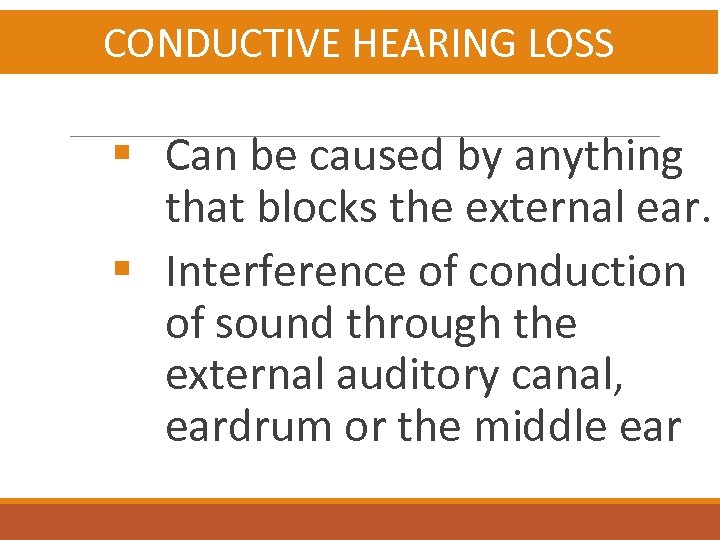 CONDUCTIVE HEARING LOSS

▪ Can be caused by anything that blocks the external ear.

▪ Interference of conduction of sound through the external auditory canal, eardrum or the middle ear